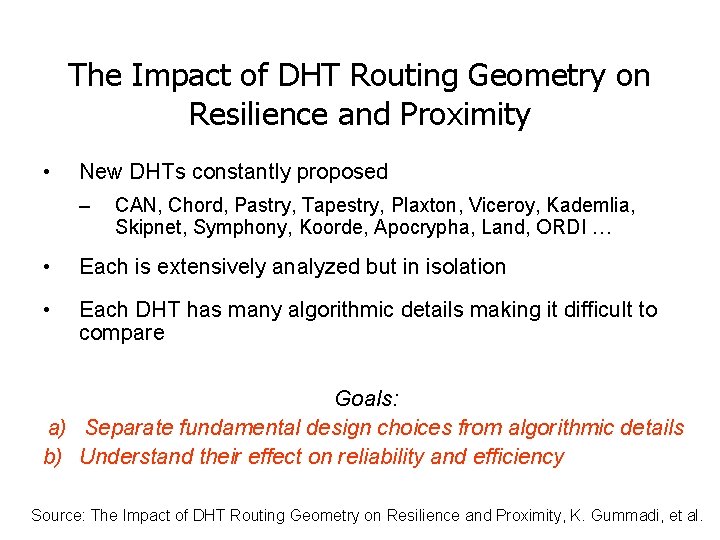 The Impact of DHT Routing Geometry on Resilience and Proximity

• New DHTs constantly proposed
  – CAN, Chord, Pastry, Tapestry, Plaxton, Viceroy, Kademlia, Skipnet, Symphony, Koorde, Apocrypha, Land, ORDI …

• Each is extensively analyzed but in isolation

• Each DHT has many algorithmic details making it difficult to compare

Goals:
a) Separate fundamental design choices from algorithmic details
b) Understand their effect on reliability and efficiency

Source: The Impact of DHT Routing Geometry on Resilience and Proximity, K. Gummadi, et al.